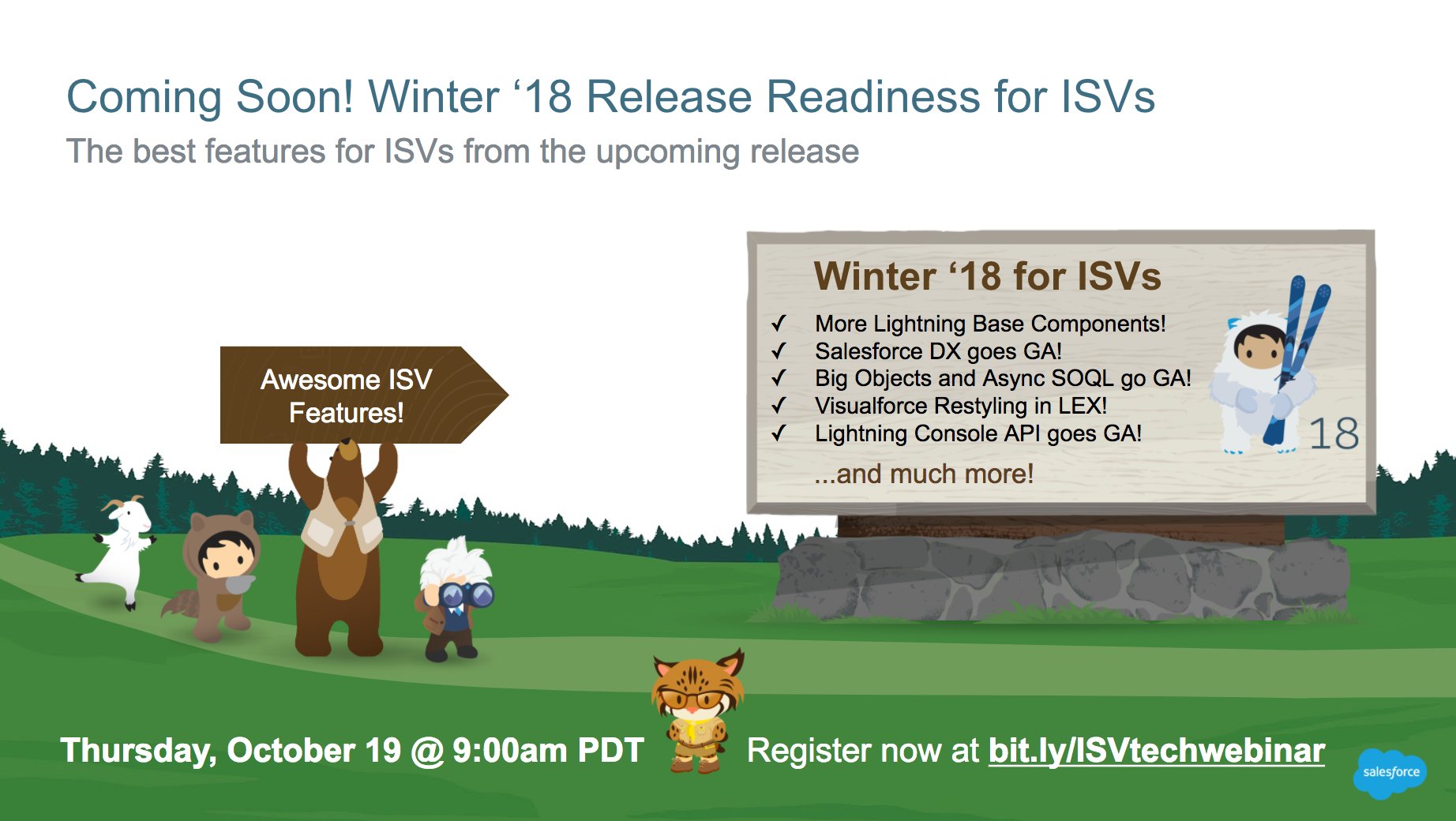 Coming Soon! Winter ‘18 Release Readiness for ISVs
The best features for ISVs from the upcoming release

Awesome ISV Features!

Winter ‘18 for ISVs
✓ More Lightning Base Components!
✓ Salesforce DX goes GA!
✓ Big Objects and Async SOQL go GA!
✓ Visualforce Restyling in LEX!
✓ Lightning Console API goes GA!
...and much more!

18

Thursday, October 19 @ 9:00am PDT

Register now at bit.ly/ISVtechwebinar

salesforce